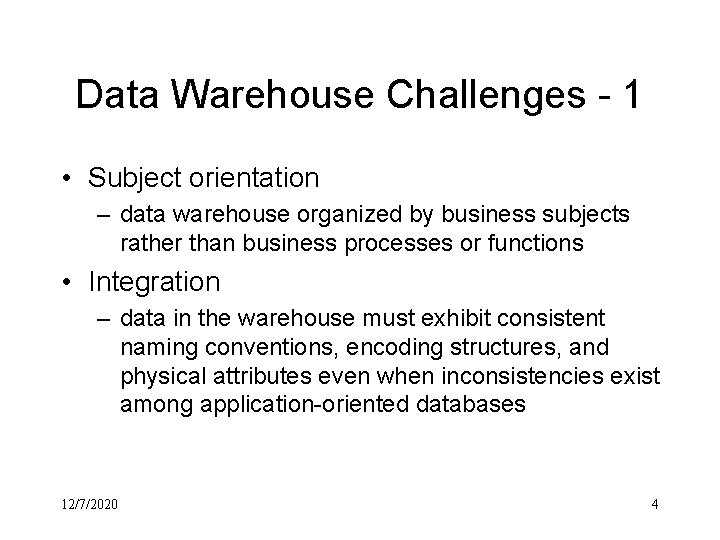 Data Warehouse Challenges - 1

• Subject orientation
– data warehouse organized by business subjects rather than business processes or functions

• Integration
– data in the warehouse must exhibit consistent naming conventions, encoding structures, and physical attributes even when inconsistencies exist among application-oriented databases

12/7/2020

4